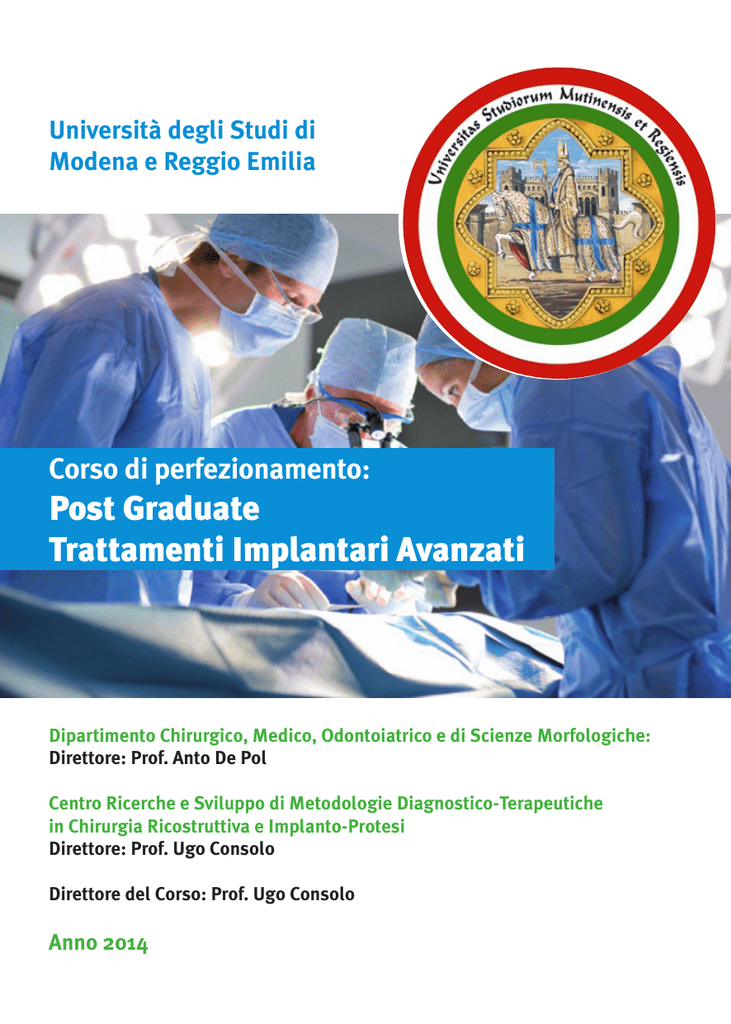 Università degli Studi di
Modena e Reggio Emilia

Universitas Studiorum Mutinensis et Regiensis

Corso di perfezionamento:
Post Graduate
Trattamenti Implantari Avanzati

Dipartimento Chirurgico, Medico, Odontoiatrico e di Scienze Morfologiche:
Direttore: Prof. Anto De Pol

Centro Ricerche e Sviluppo di Metodologie Diagnostico-Terapeutiche
in Chirurgia Ricostruttiva e Implanto-Protesi
Direttore: Prof. Ugo Consolo

Direttore del Corso: Prof. Ugo Consolo

Anno 2014